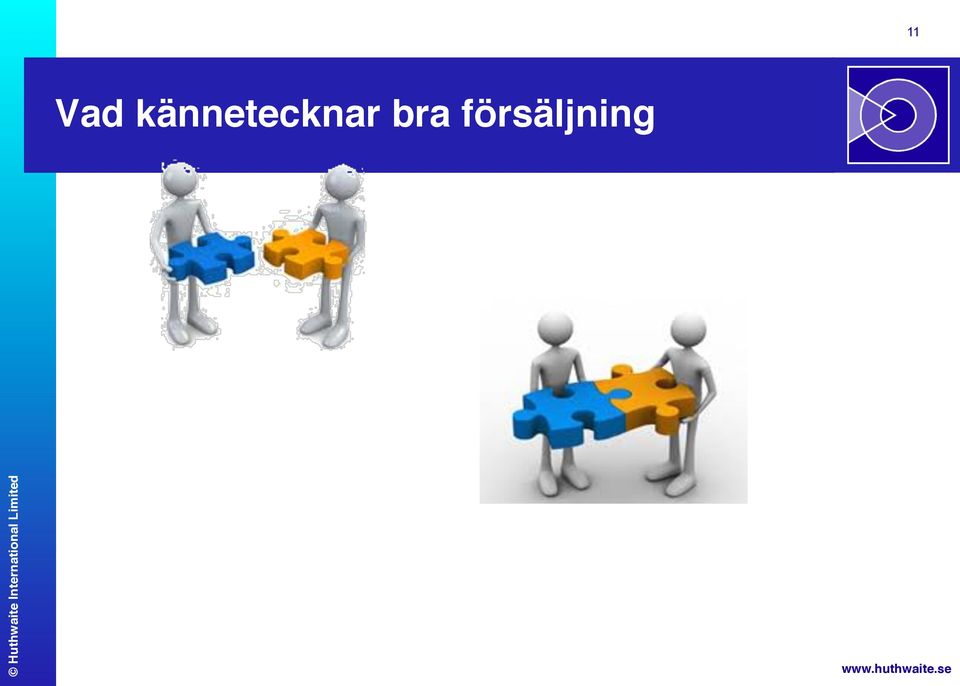 11

Vad kännetecknar bra försäljning

© Huthwaite International Limited

www.huthwaite.se